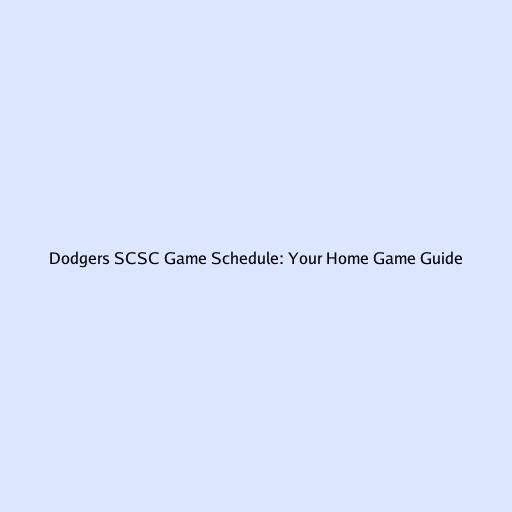 Dodgers SCSC Game Schedule: Your Home Game Guide